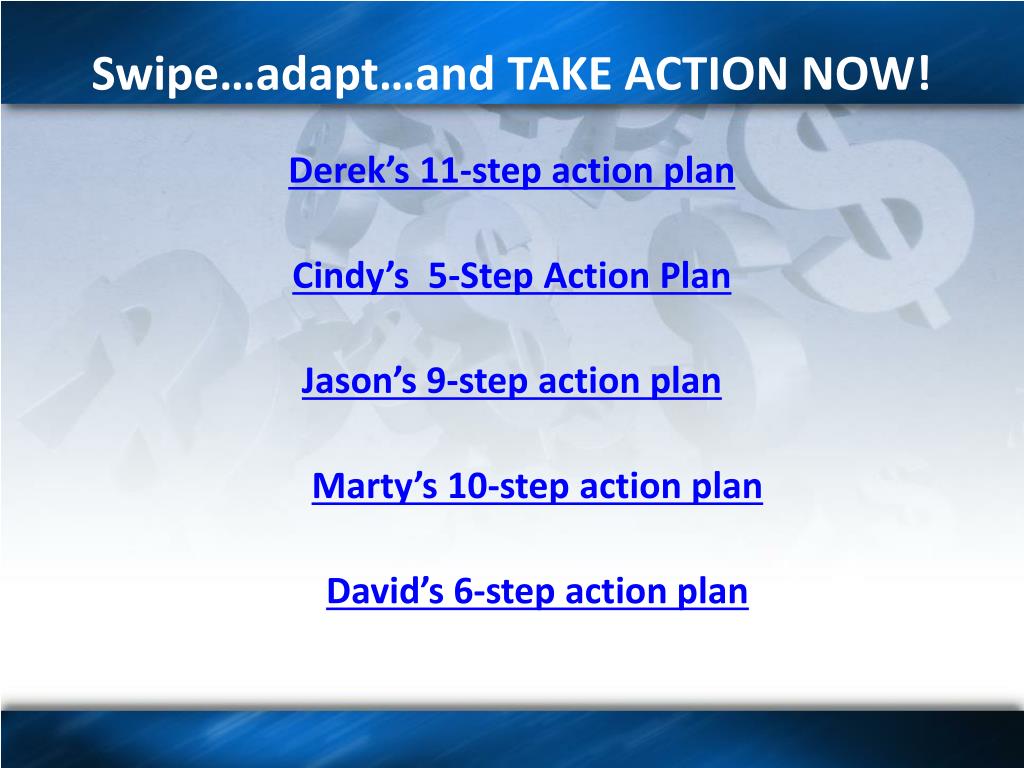 Swipe…adapt…and TAKE ACTION NOW!

Derek’s 11-step action plan

Cindy’s 5-Step Action Plan

Jason’s 9-step action plan

Marty’s 10-step action plan

David’s 6-step action plan